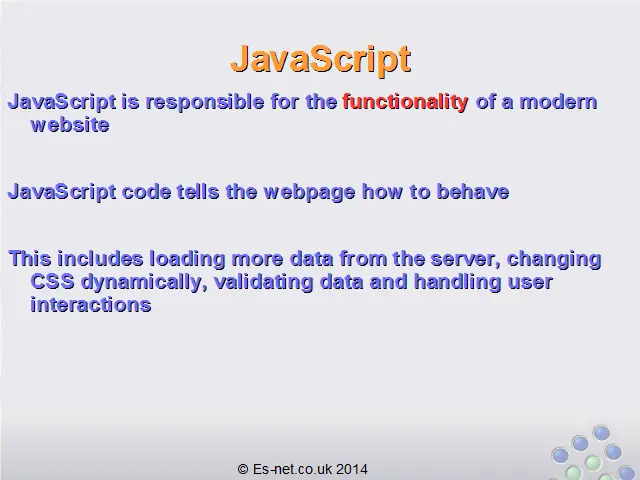 JavaScript

JavaScript is responsible for the functionality of a modern website

JavaScript code tells the webpage how to behave

This includes loading more data from the server, changing CSS dynamically, validating data and handling user interactions

© Es-net.co.uk 2014